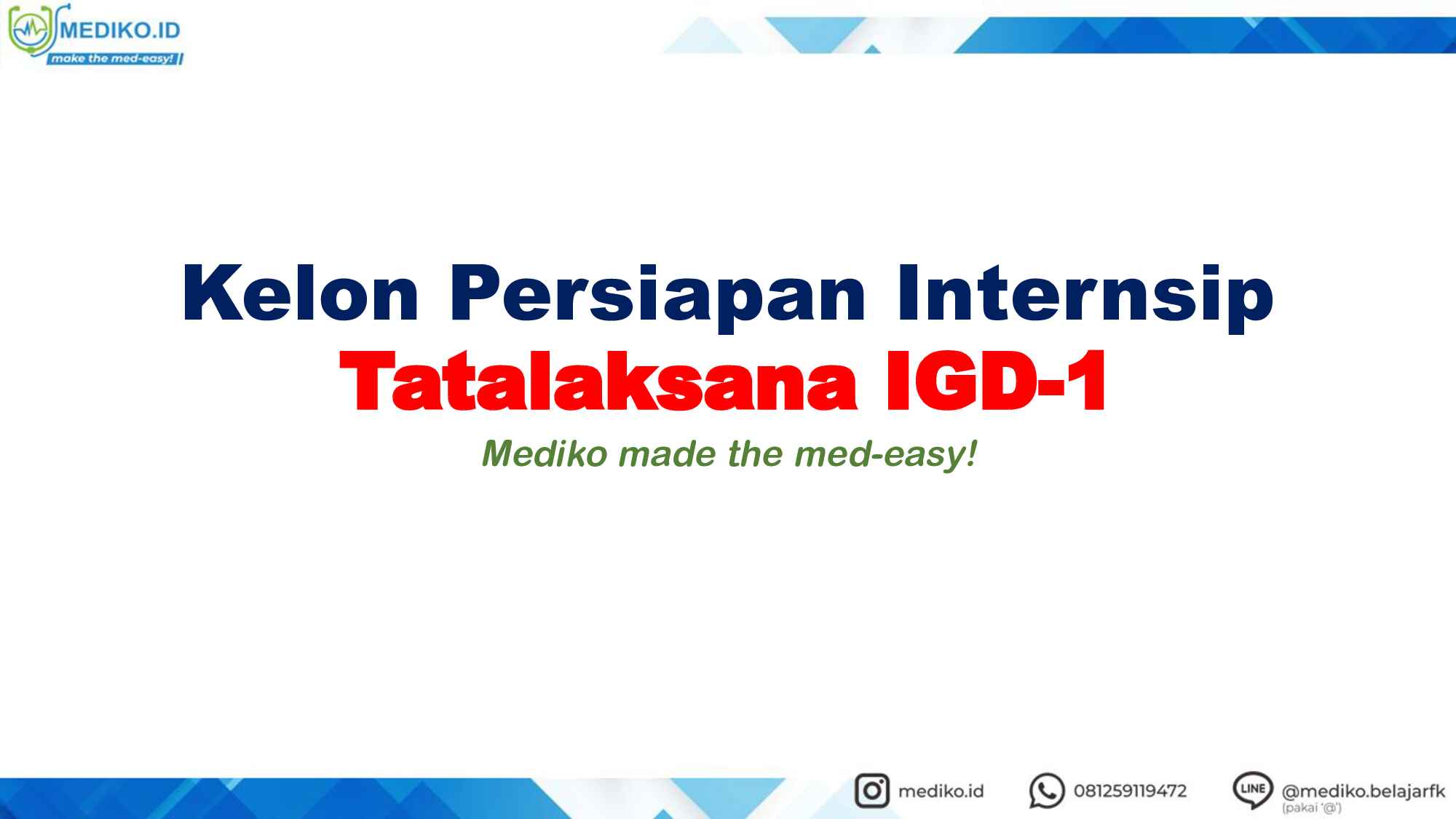 MEDIKO.ID
make the med-easy!

Kelon Persiapan Internsip
Tatalaksana IGD-1
Mediko made the med-easy!

mediko.id 081259119472 LINE @mediko.belajarfk (pakai '@')